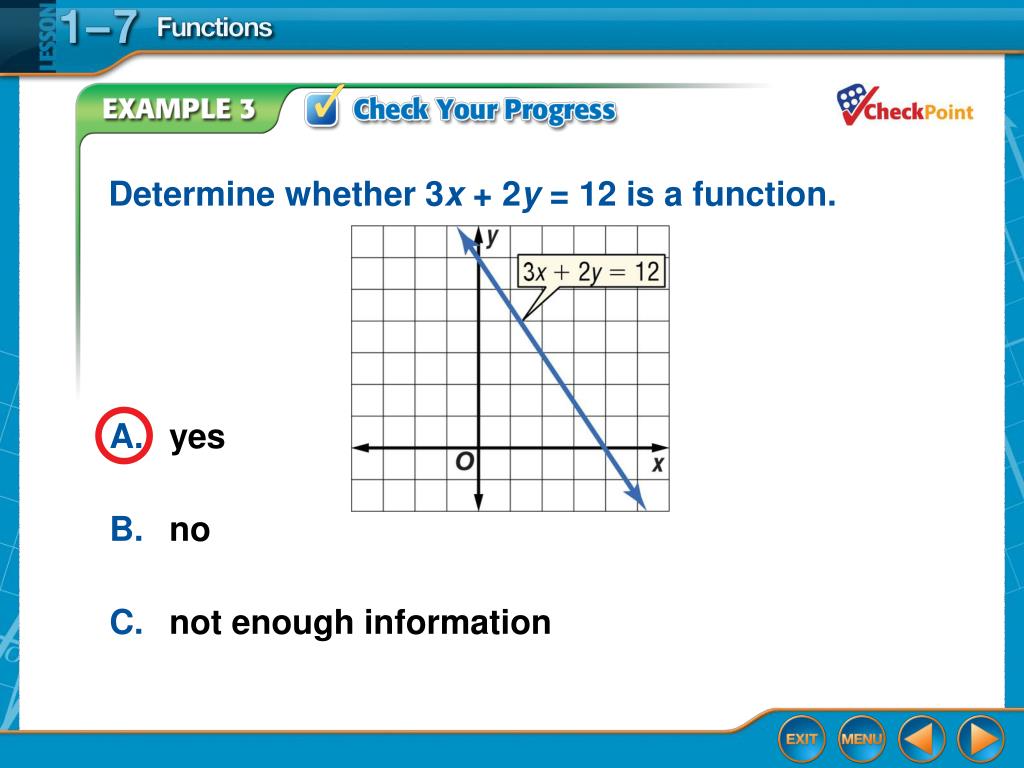 LESSON 1–7 Functions

EXAMPLE 3 Check Your Progress

CheckPoint

Determine whether $3x + 2y = 12$ is a function.

$y$

$3x + 2y = 12$

$O$ $x$

A. yes

B. no

C. not enough information

EXIT MENU